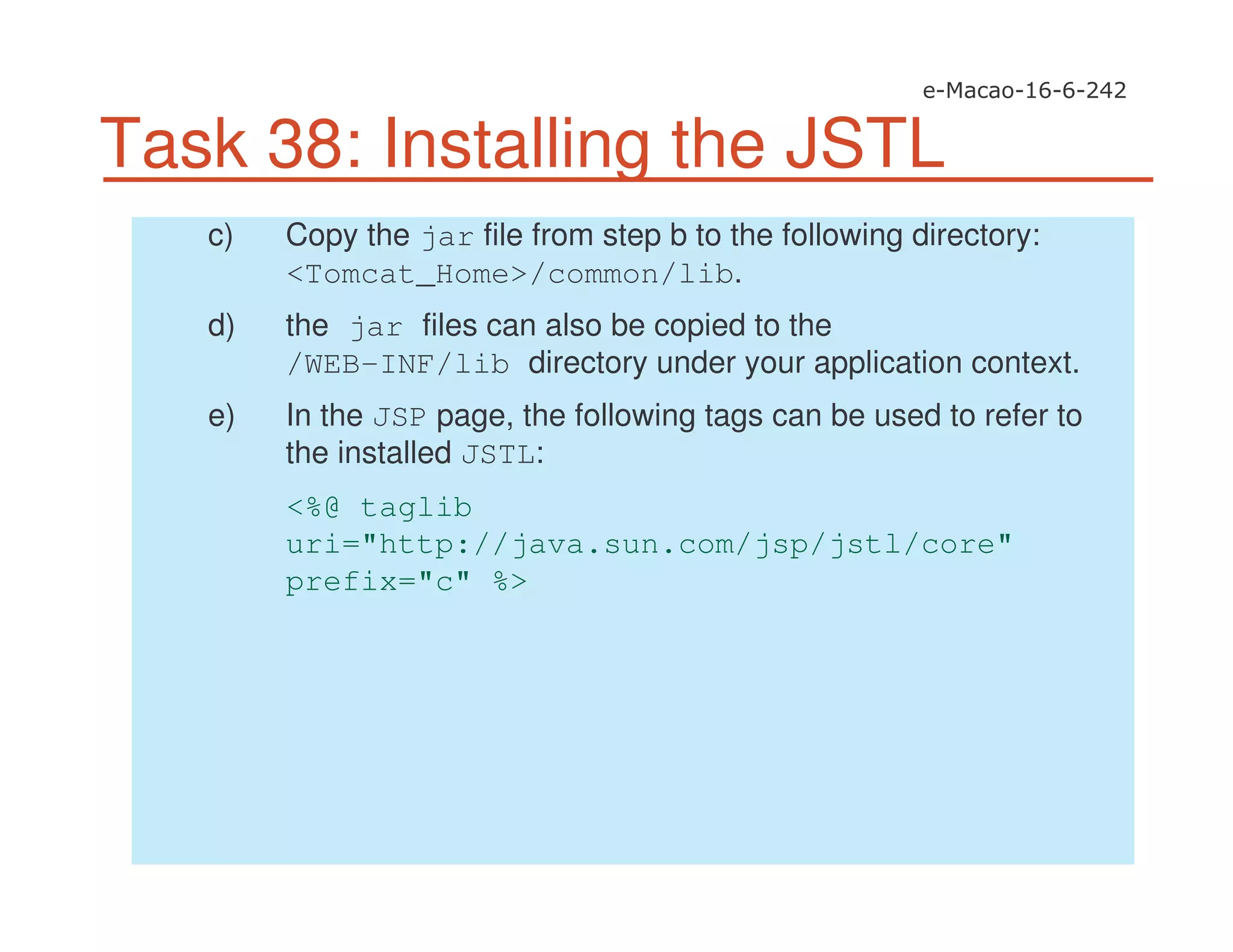 e-Macao-16-6-242

Task 38: Installing the JSTL

c) Copy the jar file from step b to the following directory: <Tomcat_Home>/common/lib.

d) the jar files can also be copied to the /WEB-INF/lib directory under your application context.

e) In the JSP page, the following tags can be used to refer to the installed JSTL:

<%@ taglib
uri="http://java.sun.com/jsp/jstl/core"
prefix="c" %>